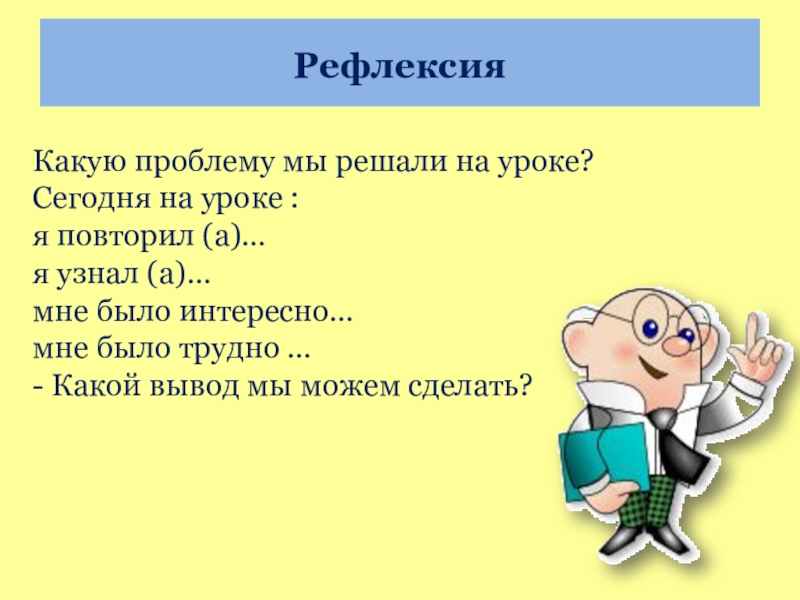 Рефлексия

Какую проблему мы решали на уроке?
Сегодня на уроке :
я повторил (а)…
я узнал (а)…
мне было интересно…
мне было трудно …
- Какой вывод мы можем сделать?